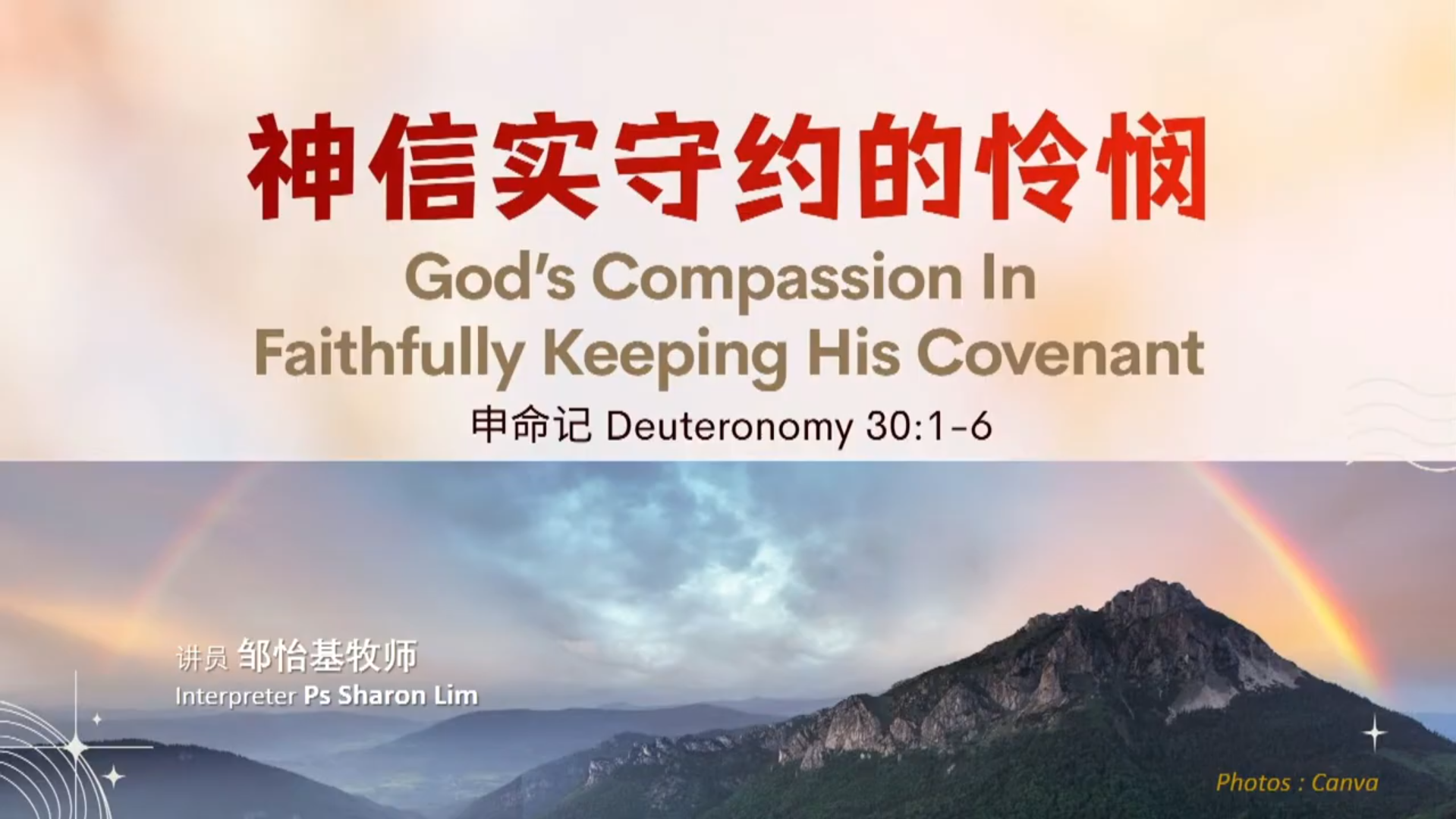 神信实守约的怜悯

God's Compassion In Faithfully Keeping His Covenant

申命记 Deuteronomy 30:1-6

讲员 邹怡基牧师
Interpreter Ps Sharon Lim

Photos : Canva